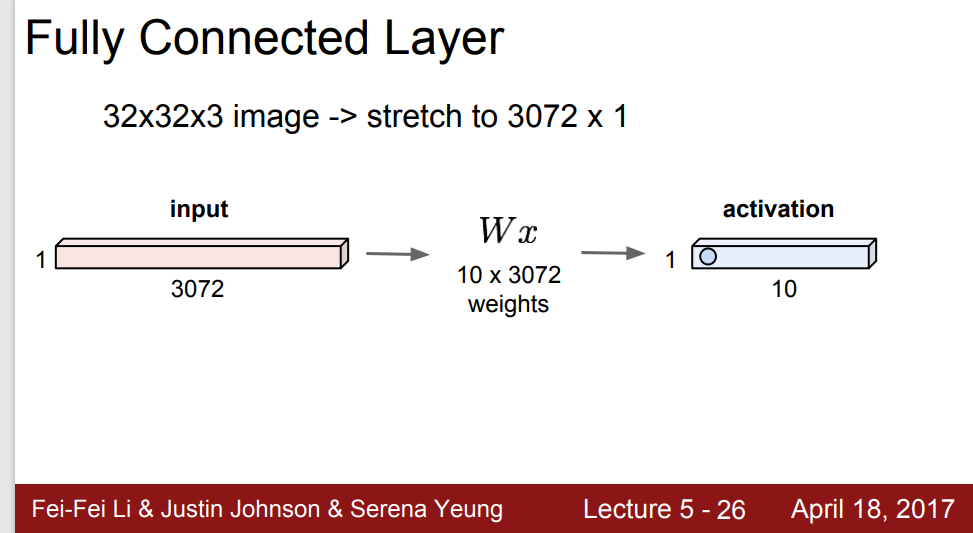 Fully Connected Layer

32x32x3 image -> stretch to 3072 x 1

input

1

3072

$Wx$

10 x 3072 weights

activation

1

10

Fei-Fei Li & Justin Johnson & Serena Yeung

Lecture 5 - 26

April 18, 2017